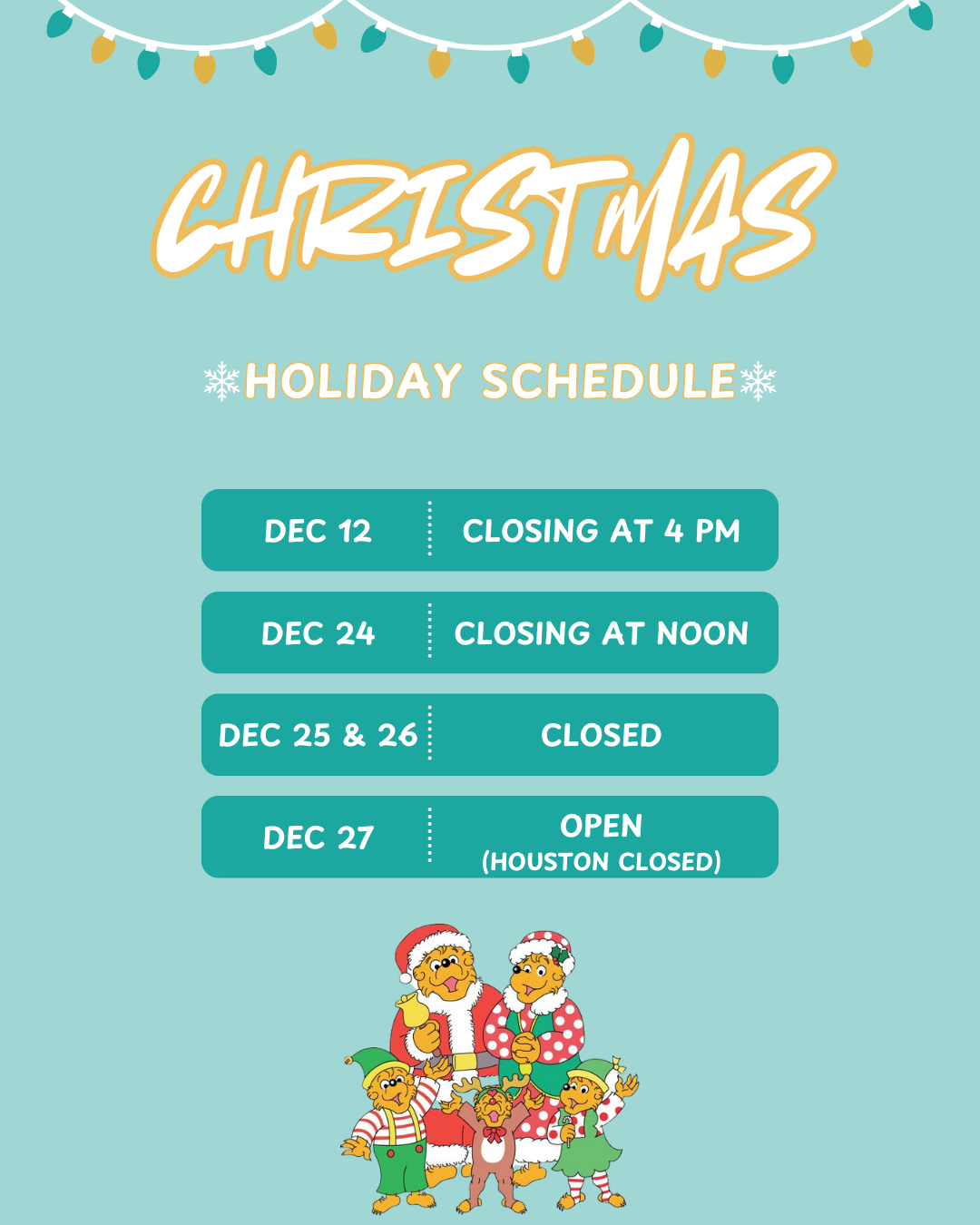 CHRISTMAS

HOLIDAY SCHEDULE

| DEC 12 | CLOSING AT 4 PM |
|---|---|
| DEC 24 | CLOSING AT NOON |
| DEC 25 & 26 | CLOSED |
| DEC 27 | OPEN (HOUSTON CLOSED) |